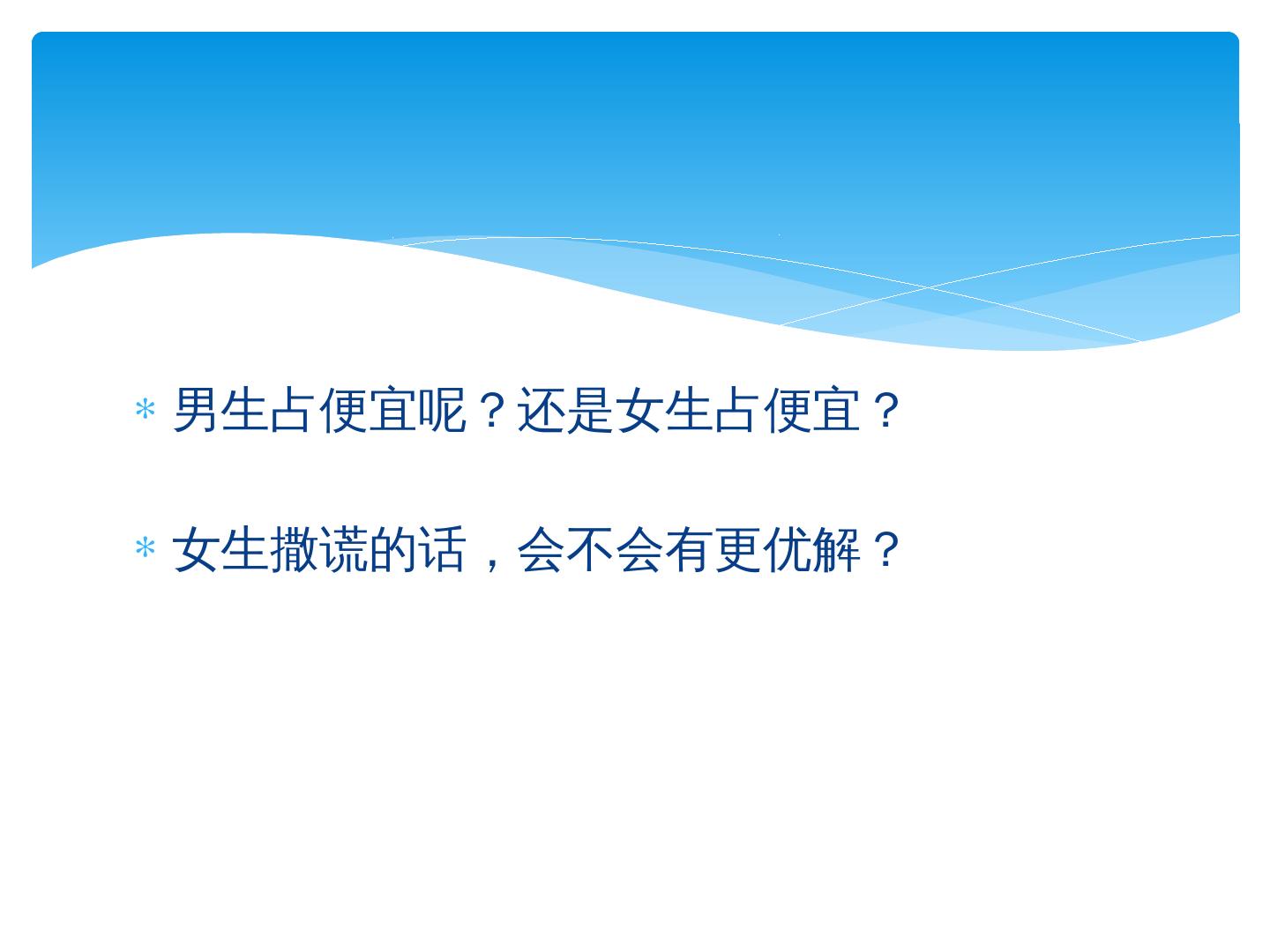 * 男生占便宜呢？还是女生占便宜？

* 女生撒谎的话，会不会有更优解？